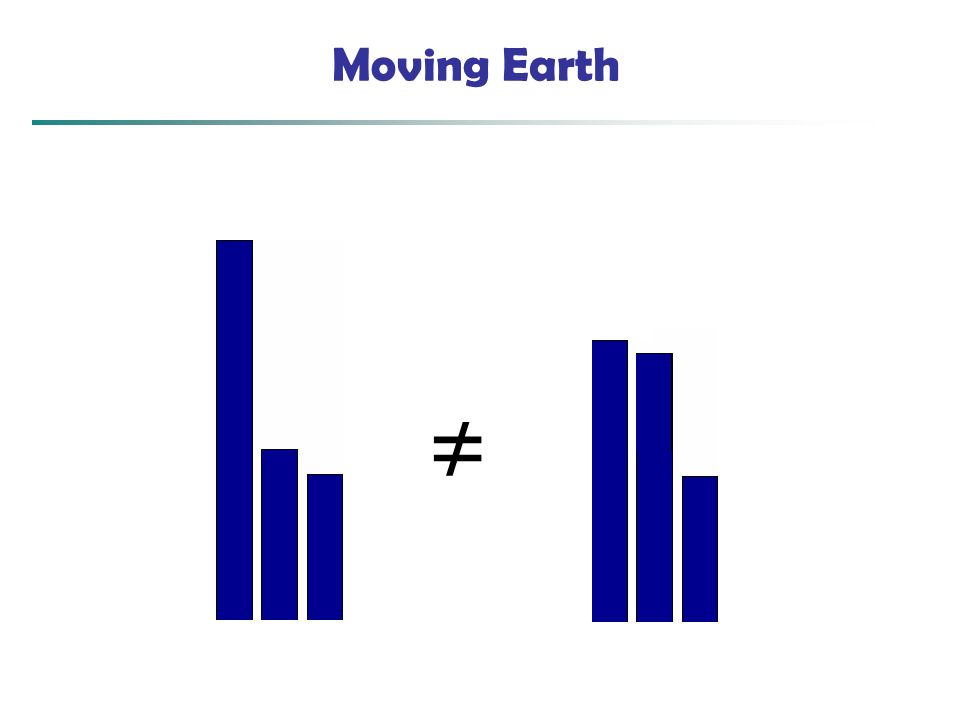 Moving Earth

$\neq$